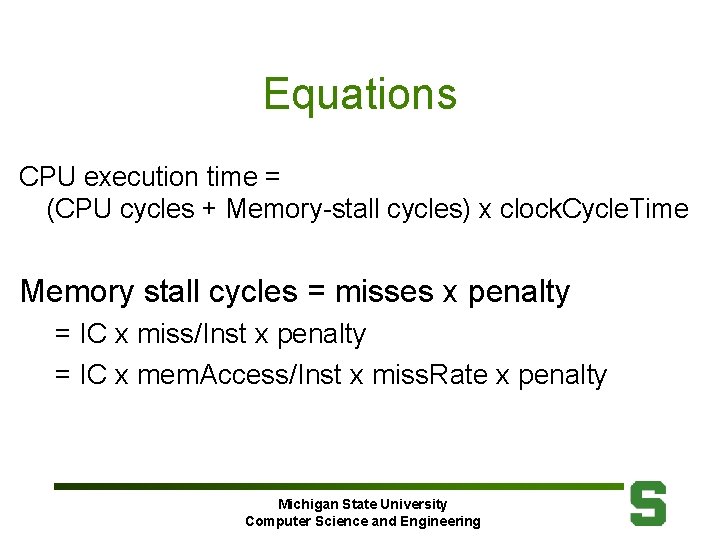 Equations

CPU execution time =
(CPU cycles + Memory-stall cycles) x clockCycleTime

Memory stall cycles = misses x penalty
= IC x miss/Inst x penalty
= IC x memAccess/Inst x missRate x penalty

Michigan State University
Computer Science and Engineering

S